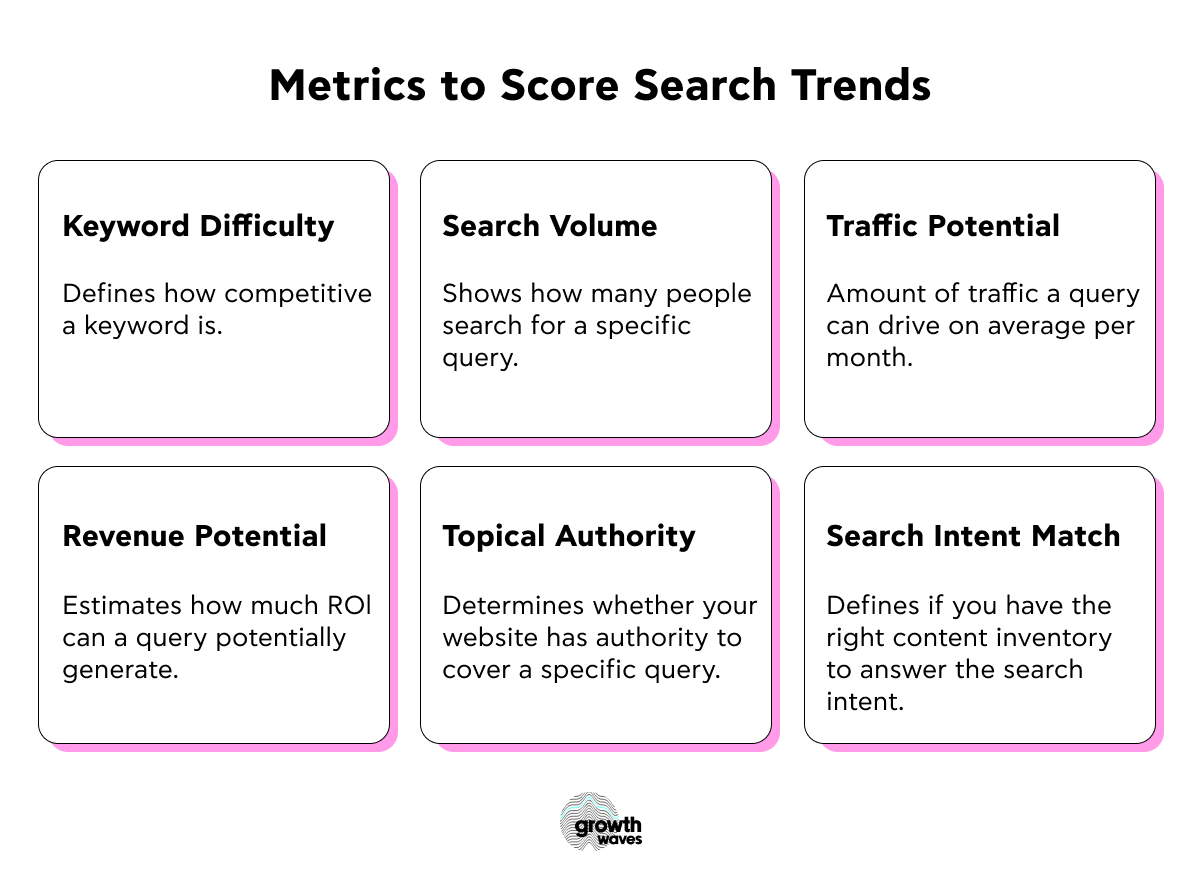 Metrics to Score Search Trends

Keyword Difficulty

Defines how competitive a keyword is.

Search Volume

Shows how many people search for a specific query.

Traffic Potential

Amount of traffic a query can drive on average per month.

Revenue Potential

Estimates how much ROI can a query potentially generate.

Topical Authority

Determines whether your website has authority to cover a specific query.

Search Intent Match

Defines if you have the right content inventory to answer the search intent.

growth waves